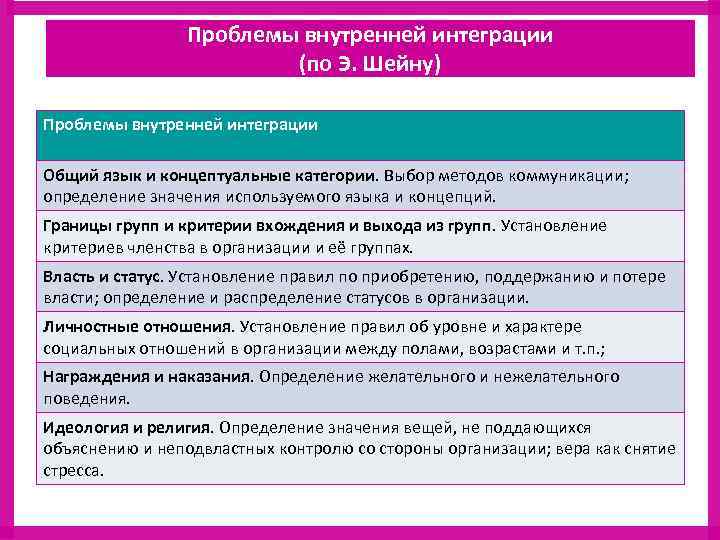 Проблемы внутренней интеграции
(по Э. Шейну)

| Проблемы внутренней интеграции |
|---|
| Общий язык и концептуальные категории. Выбор методов коммуникации; определение значения используемого языка и концепций. |
| Границы групп и критерии вхождения и выхода из групп. Установление критериев членства в организации и её группах. |
| Власть и статус. Установление правил по приобретению, поддержанию и потере власти; определение и распределение статусов в организации. |
| Личностные отношения. Установление правил об уровне и характере социальных отношений в организации между полами, возрастами и т.п.; |
| Награждения и наказания. Определение желательного и нежелательного поведения. |
| Идеология и религия. Определение значения вещей, не поддающихся объяснению и неподвластных контролю со стороны организации; вера как снятие стресса. |